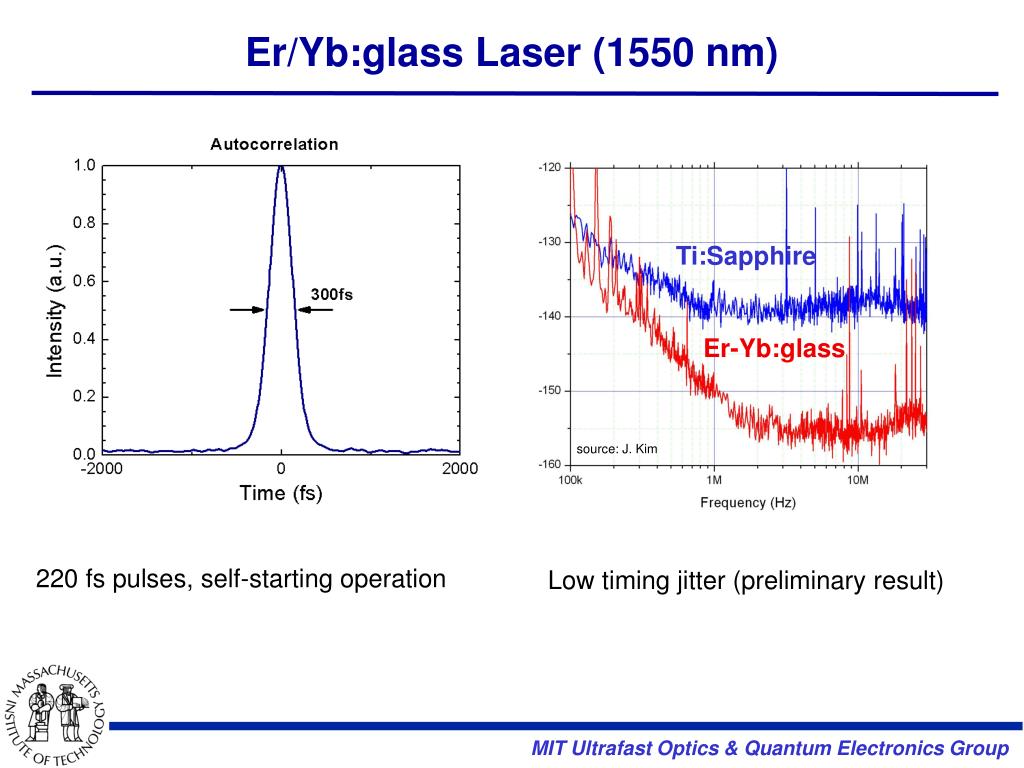 Er/Yb:glass Laser (1550 nm)

Autocorrelation

1.0
0.8
0.6
0.4
0.2
0.0

Intensity (a.u.)

300fs

-2000
0
2000

Time (fs)

-120
-130
-140
-150
-160

Ti:Sapphire

Er-Yb:glass

source: J. Kim

100k
1M
10M

Frequency (Hz)

220 fs pulses, self-starting operation

Low timing jitter (preliminary result)

MASSACHUSETTS INSTITUTE OF TECHNOLOGY

MIT Ultrafast Optics & Quantum Electronics Group